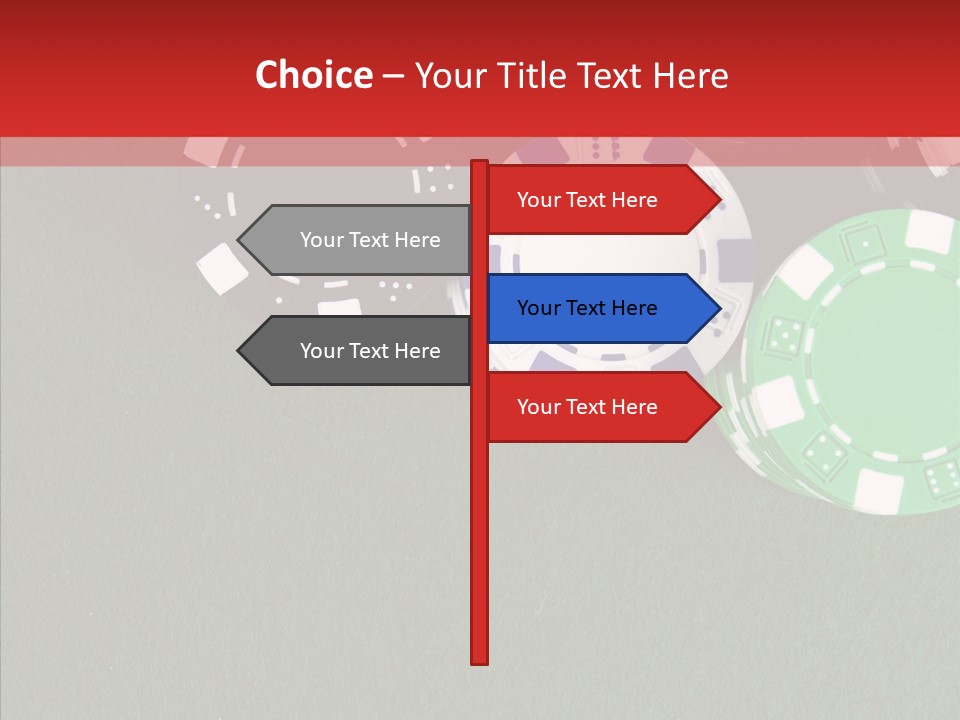 Choice – Your Title Text Here

Your Text Here

Your Text Here

Your Text Here

Your Text Here

Your Text Here